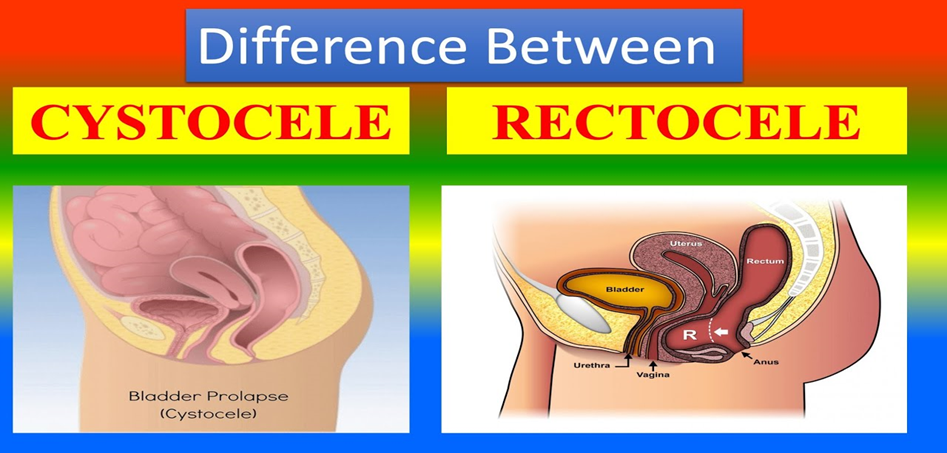 Difference Between

CYSTOCELE

RECTOCELE

Bladder Prolapse
(Cystocele)

Uterus

Rectum

Bladder

R

Urethra

Vagina

Anus